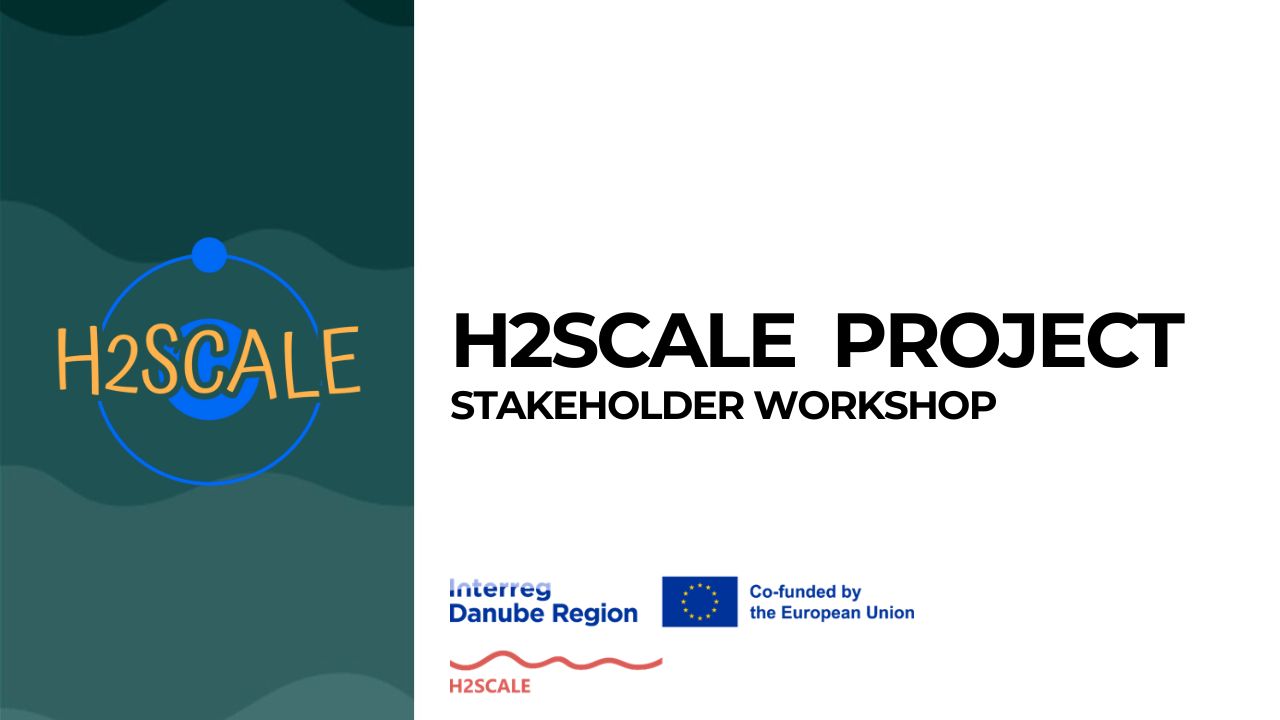 H2SCALE

H2SCALE PROJECT
STAKEHOLDER WORKSHOP

Interreg
Danube Region

Co-funded by
the European Union

H2SCALE